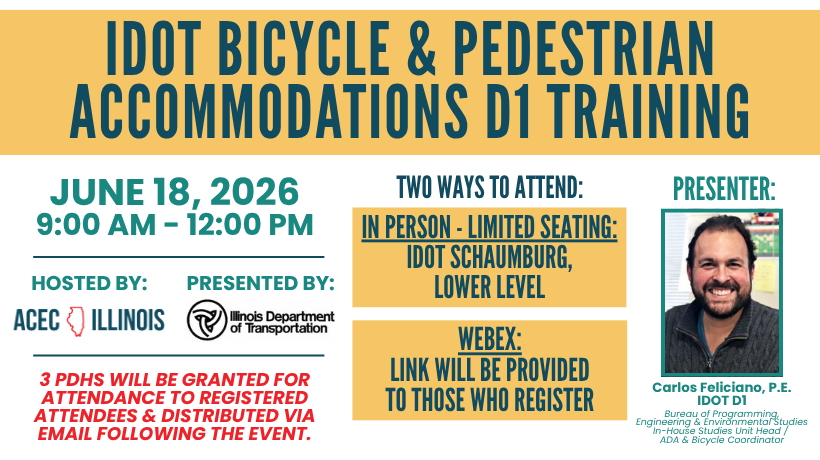 IDOT BICYCLE & PEDESTRIAN ACCOMMODATIONS D1 TRAINING

JUNE 18, 2026
9:00 AM - 12:00 PM

HOSTED BY:
ACEC ILLINOIS

PRESENTED BY:
Illinois Department of Transportation

3 PDHS WILL BE GRANTED FOR ATTENDANCE TO REGISTERED ATTENDEES & DISTRIBUTED VIA EMAIL FOLLOWING THE EVENT.

TWO WAYS TO ATTEND:

IN PERSON - LIMITED SEATING:
IDOT SCHAUMBURG, LOWER LEVEL

WEBEX:
LINK WILL BE PROVIDED TO THOSE WHO REGISTER

PRESENTER:

Carlos Feliciano, P.E.
IDOT D1
Bureau of Programming, Engineering & Environmental Studies
In-House Studies Unit Head / ADA & Bicycle Coordinator